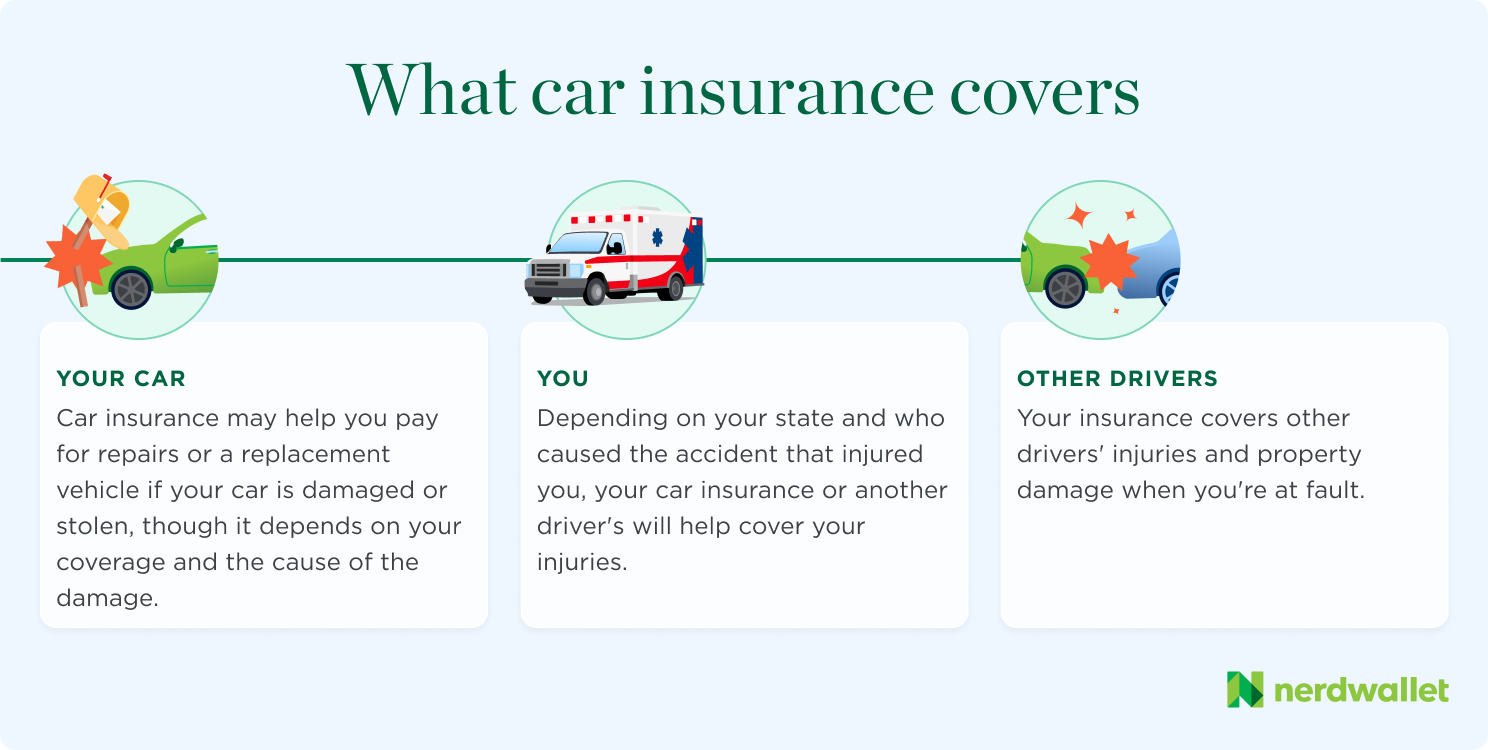 What car insurance covers

YOUR CAR
Car insurance may help you pay for repairs or a replacement vehicle if your car is damaged or stolen, though it depends on your coverage and the cause of the damage.

YOU
Depending on your state and who caused the accident that injured you, your car insurance or another driver's will help cover your injuries.

OTHER DRIVERS
Your insurance covers other drivers' injuries and property damage when you're at fault.

nerdwallet